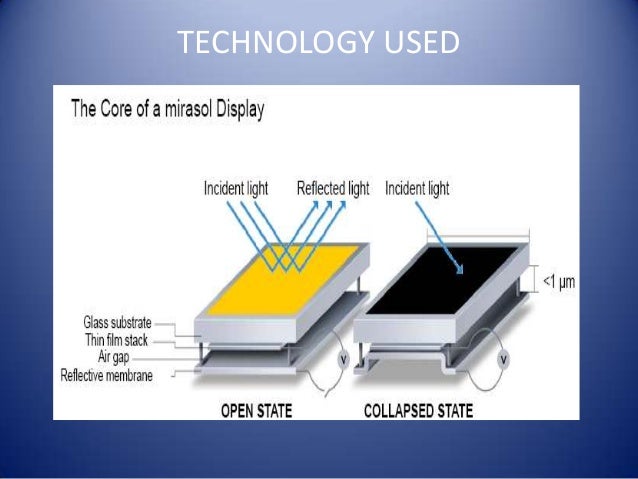 TECHNOLOGY USED

The Core of a mirasol Display

Incident light

Reflected light

Incident light

<1 μm

Glass substrate

Thin film stack

Air gap

Reflective membrane

V

V

OPEN STATE

COLLAPSED STATE